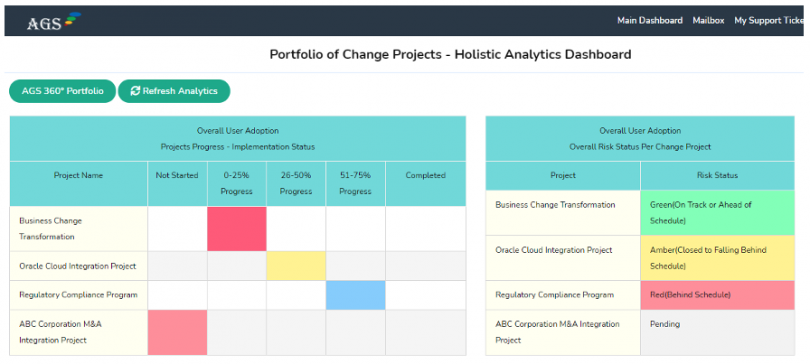 AGS

Main Dashboard Mailbox My Support Ticke

Portfolio of Change Projects - Holistic Analytics Dashboard

AGS 360° Portfolio

Refresh Analytics

Overall User Adoption
Projects Progress - Implementation Status

| Project Name | Not Started | 0-25% Progress | 26-50% Progress | 51-75% Progress | Completed |
|---|---|---|---|---|---|
| Business Change Transformation | | | | | |
| Oracle Cloud Integration Project | | | | | |
| Regulatory Compliance Program | | | | | |
| ABC Corporation M&A Integration Project | | | | | |

Overall User Adoption
Overall Risk Status Per Change Project

| Project | Risk Status |
|---|---|
| Business Change Transformation | Green(On Track or Ahead of Schedule) |
| Oracle Cloud Integration Project | Amber(Closed to Falling Behind Schedule) |
| Regulatory Compliance Program | Red(Behind Schedule) |
| ABC Corporation M&A Integration Project | Pending |